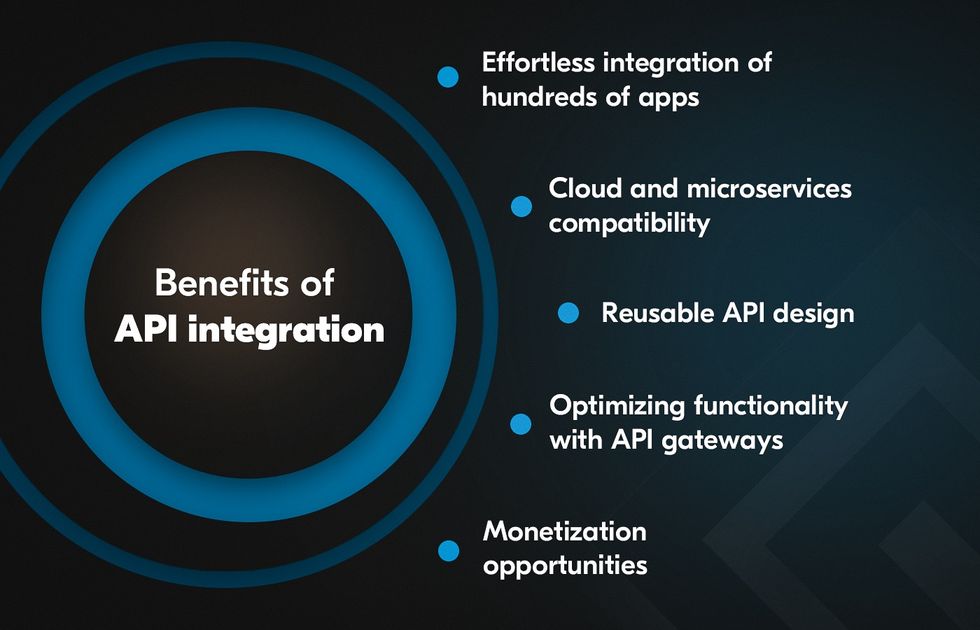 Benefits of API integration

Effortless integration of hundreds of apps

Cloud and microservices compatibility

Reusable API design

Optimizing functionality with API gateways

Monetization opportunities